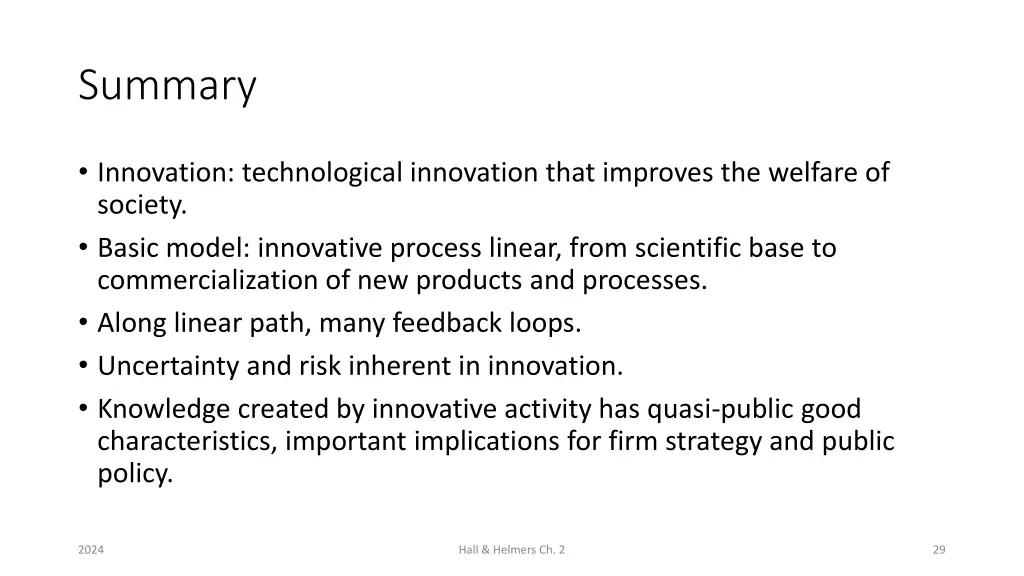 Summary

• Innovation: technological innovation that improves the welfare of society.
• Basic model: innovative process linear, from scientific base to commercialization of new products and processes.
• Along linear path, many feedback loops.
• Uncertainty and risk inherent in innovation.
• Knowledge created by innovative activity has quasi-public good characteristics, important implications for firm strategy and public policy.

2024

Hall & Helmers Ch. 2

29